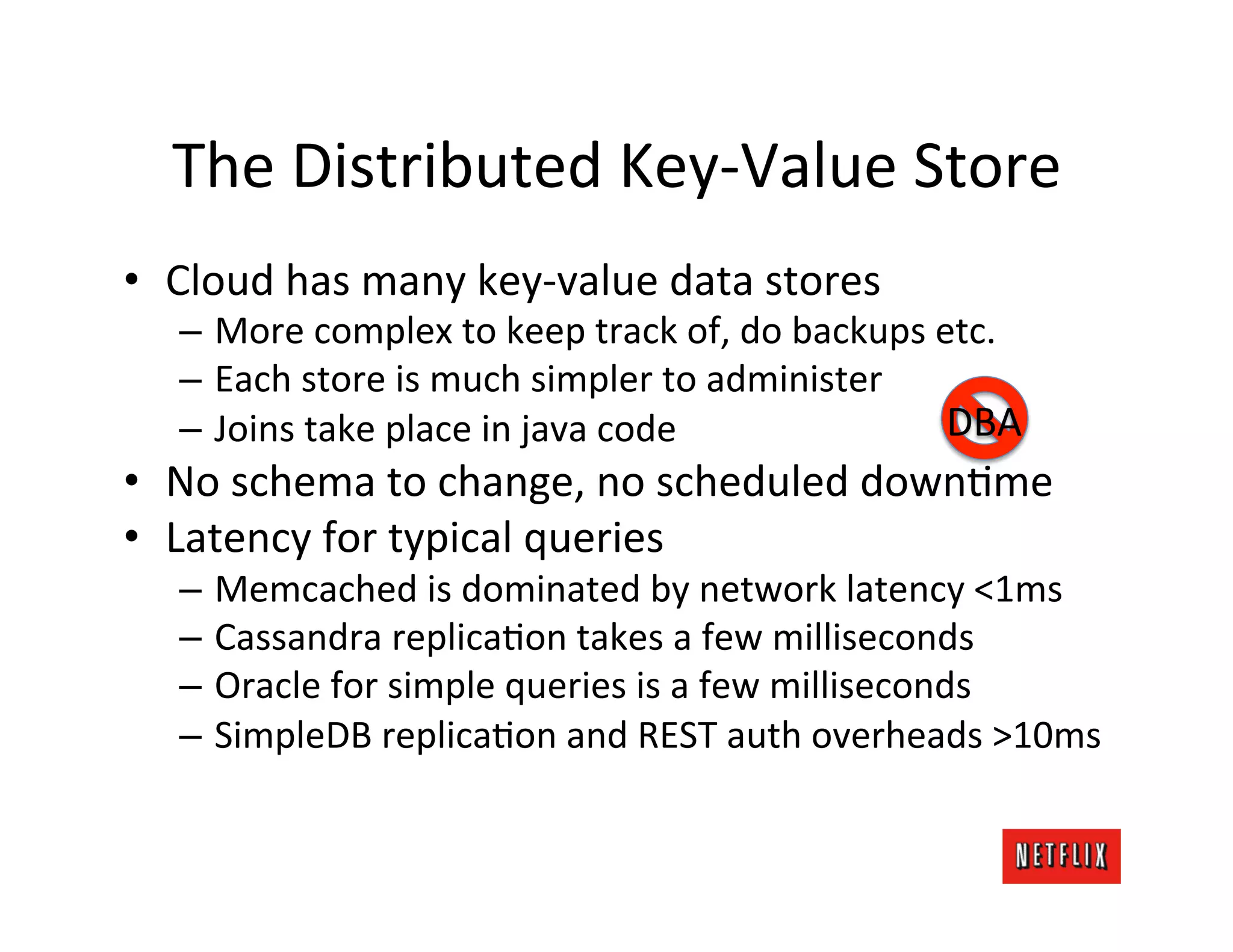 The Distributed Key-Value Store

• Cloud has many key-value data stores
 – More complex to keep track of, do backups etc.
 – Each store is much simpler to administer
 – Joins take place in java code

DBA

• No schema to change, no scheduled downtime
• Latency for typical queries
 – Memcached is dominated by network latency <1ms
 – Cassandra replication takes a few milliseconds
 – Oracle for simple queries is a few milliseconds
 – SimpleDB replication and REST auth overheads >10ms

NETFLIX